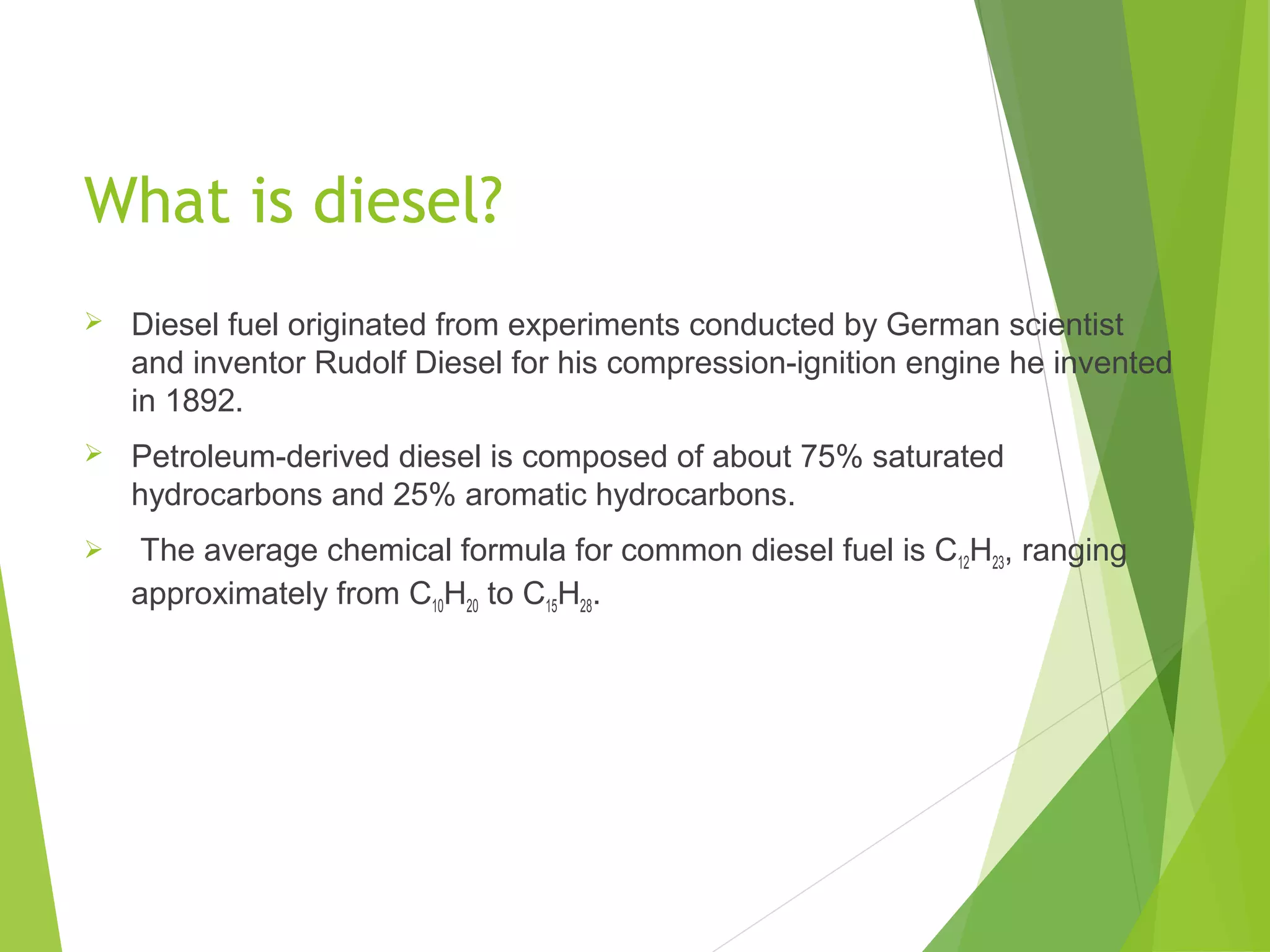 What is diesel?

➢ Diesel fuel originated from experiments conducted by German scientist and inventor Rudolf Diesel for his compression-ignition engine he invented in 1892.

➢ Petroleum-derived diesel is composed of about 75% saturated hydrocarbons and 25% aromatic hydrocarbons.

➢ The average chemical formula for common diesel fuel is $C_{12}H_{23}$, ranging approximately from $C_{10}H_{20}$ to $C_{15}H_{28}$.